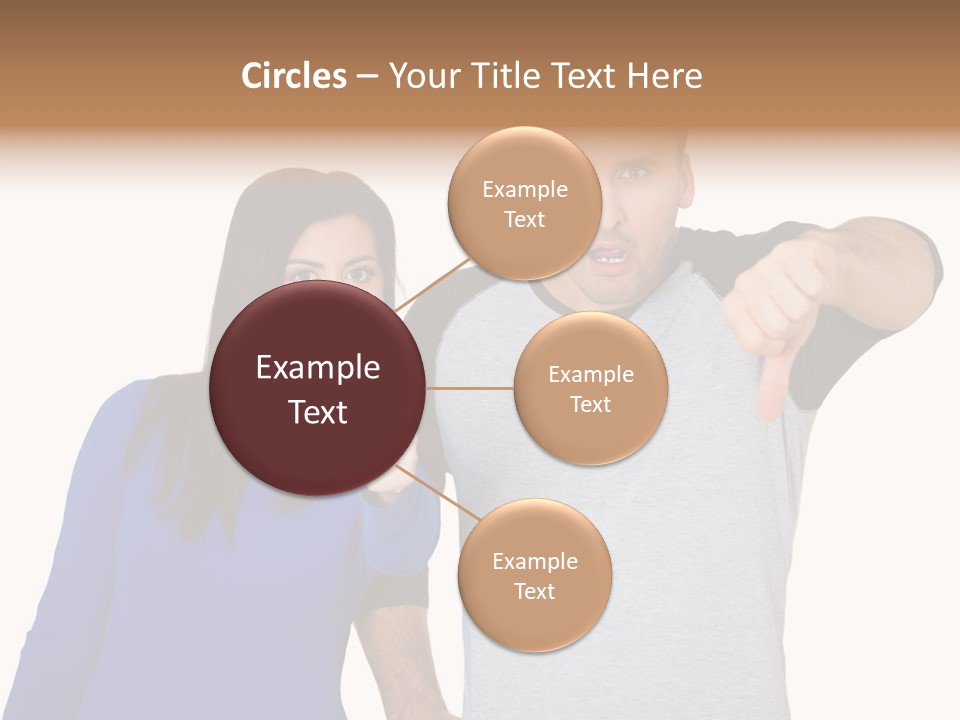 Circles – Your Title Text Here

Example Text

Example Text

Example Text

Example Text